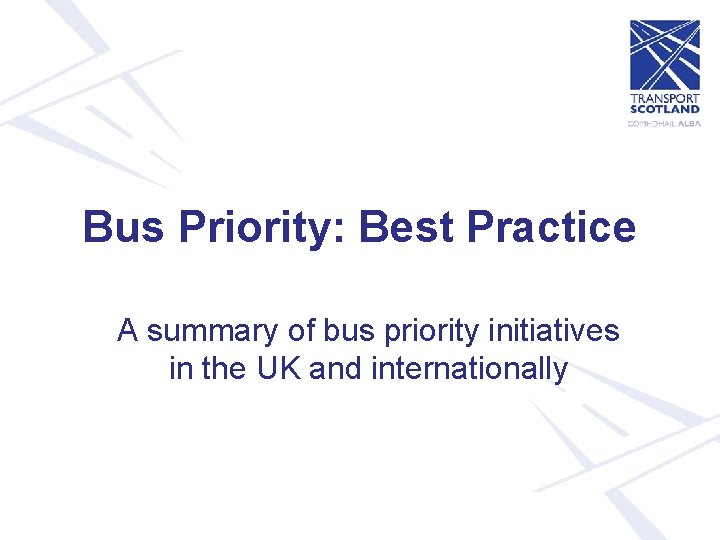 TRANSPORT
SCOTLAND
COMHDHAIL ALBA

Bus Priority: Best Practice

A summary of bus priority initiatives in the UK and internationally